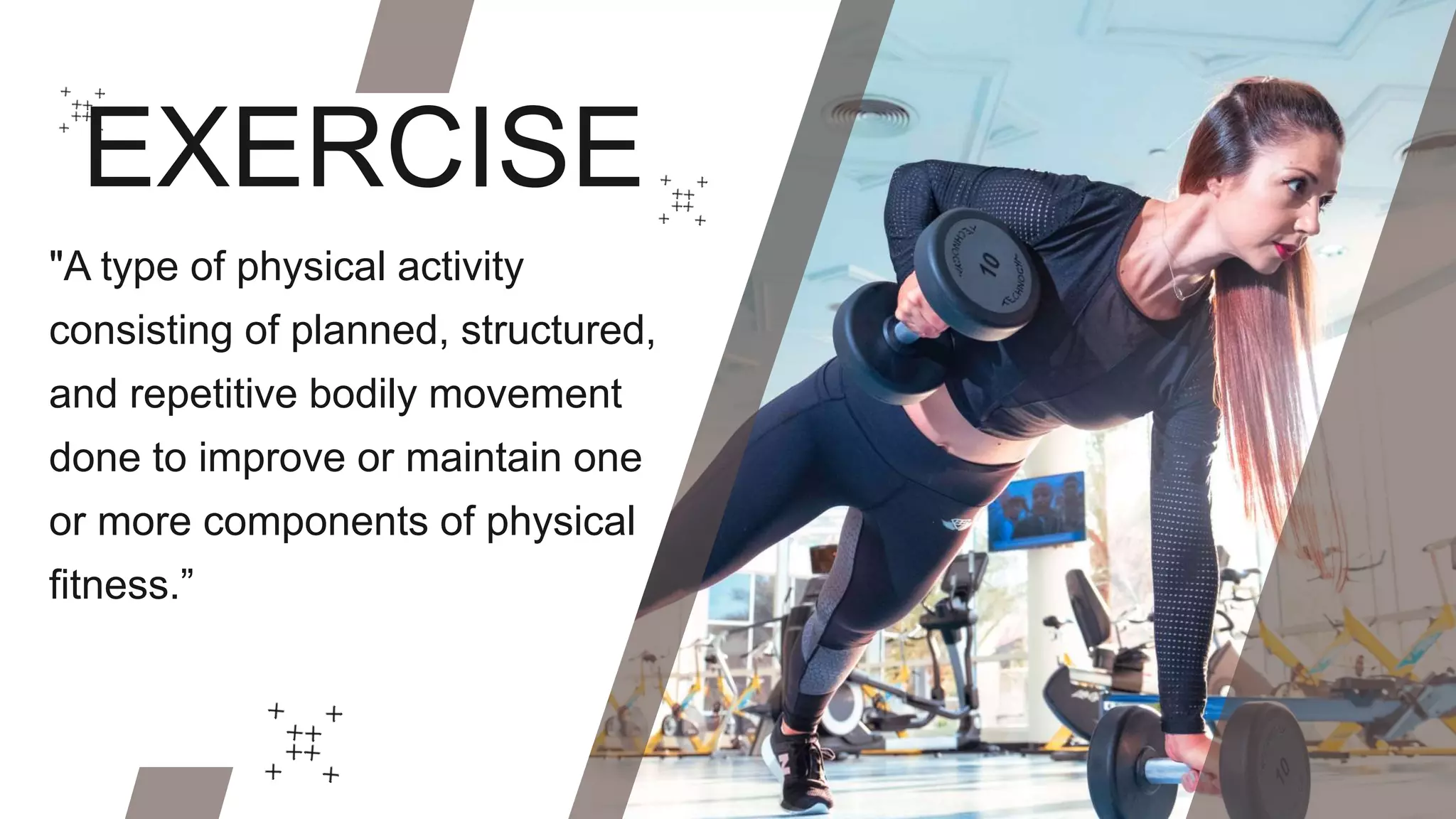 EXERCISE

"A type of physical activity consisting of planned, structured, and repetitive bodily movement done to improve or maintain one or more components of physical fitness.”

TECHNOGYM 10 TECHNOGYM

10